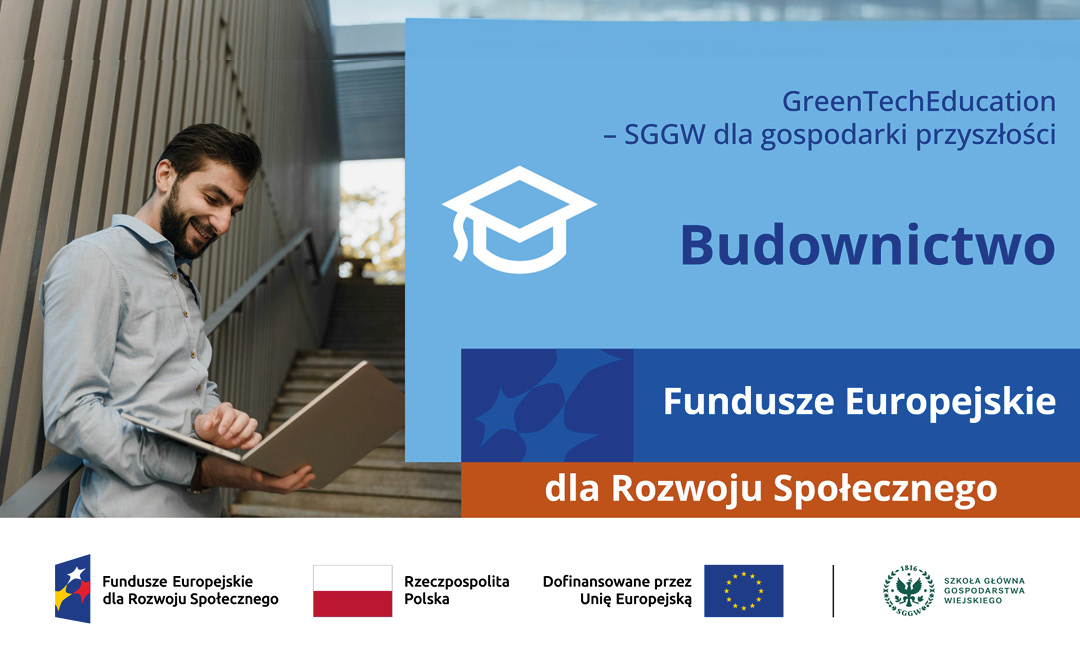 GreenTechEducation
– SGGW dla gospodarki przyszłości

Budownictwo

Fundusze Europejskie

dla Rozwoju Społecznego

Fundusze Europejskie dla Rozwoju Społecznego

Rzeczpospolita Polska

Dofinansowane przez Unię Europejską

1816 SGGW

SZKOŁA GŁÓWNA GOSPODARSTWA WIEJSKIEGO